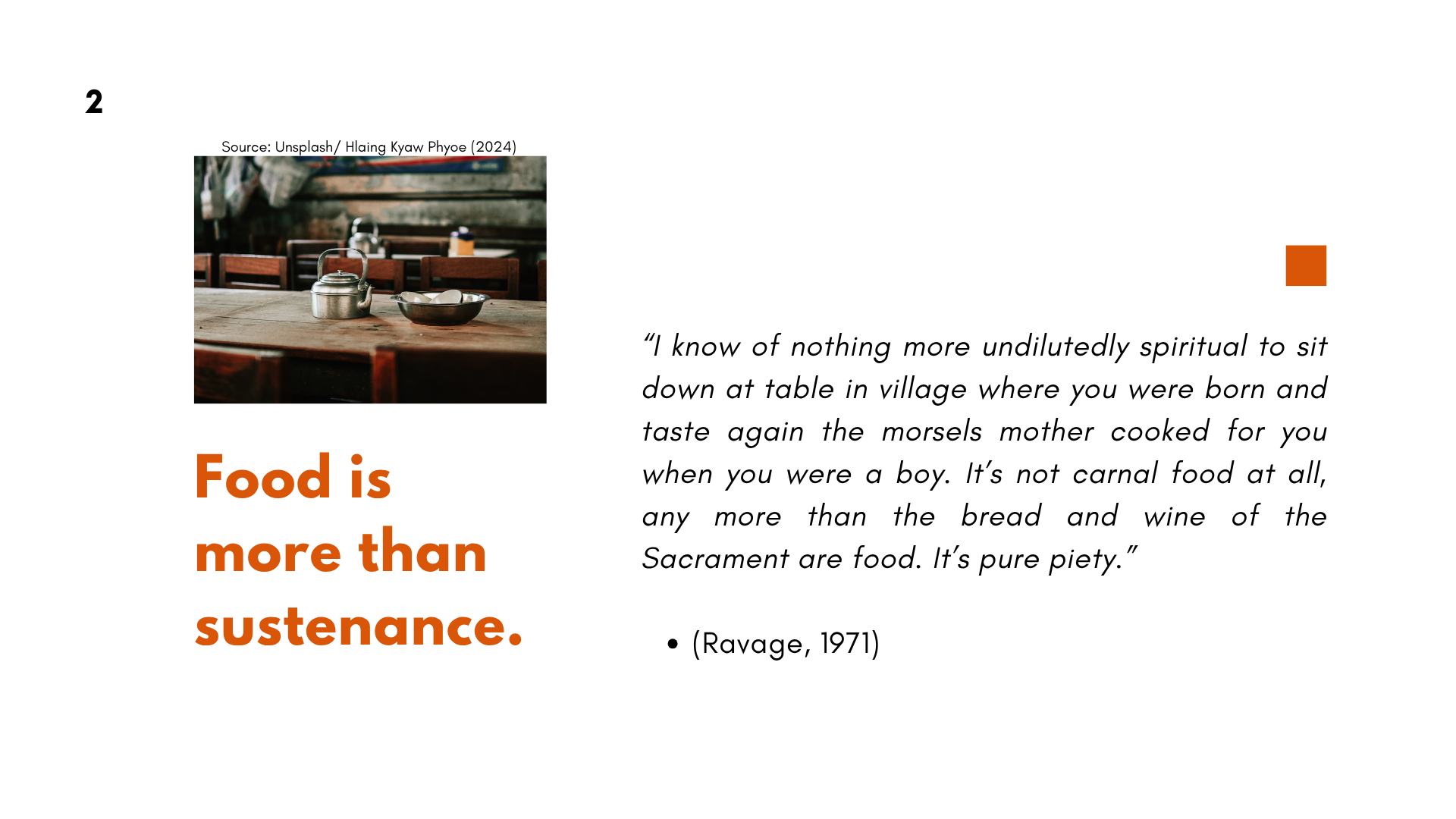 2

Source: Unsplash/ Hlaing Kyaw Phyoe (2024)

Food is more than sustenance.

“I know of nothing more undilutedly spiritual to sit down at table in village where you were born and taste again the morsels mother cooked for you when you were a boy. It’s not carnal food at all, any more than the bread and wine of the Sacrament are food. It’s pure piety.”

• (Ravage, 1971)